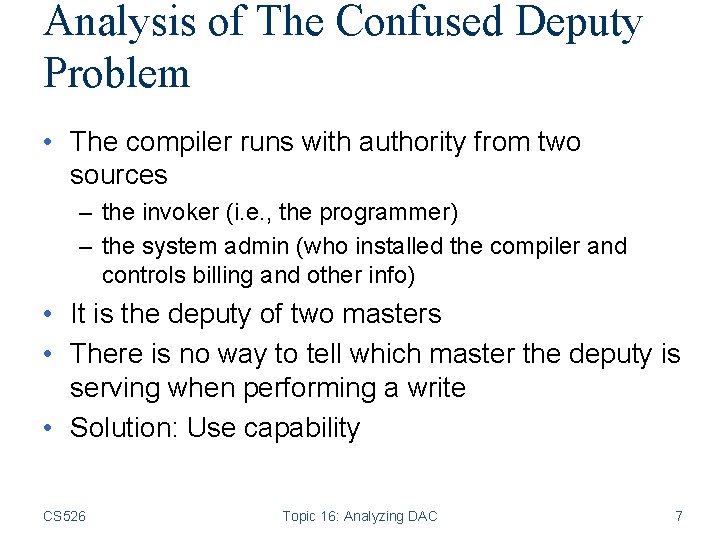 Analysis of The Confused Deputy Problem

• The compiler runs with authority from two sources
– the invoker (i.e., the programmer)
– the system admin (who installed the compiler and controls billing and other info)
• It is the deputy of two masters
• There is no way to tell which master the deputy is serving when performing a write
• Solution: Use capability

CS526 Topic 16: Analyzing DAC 7